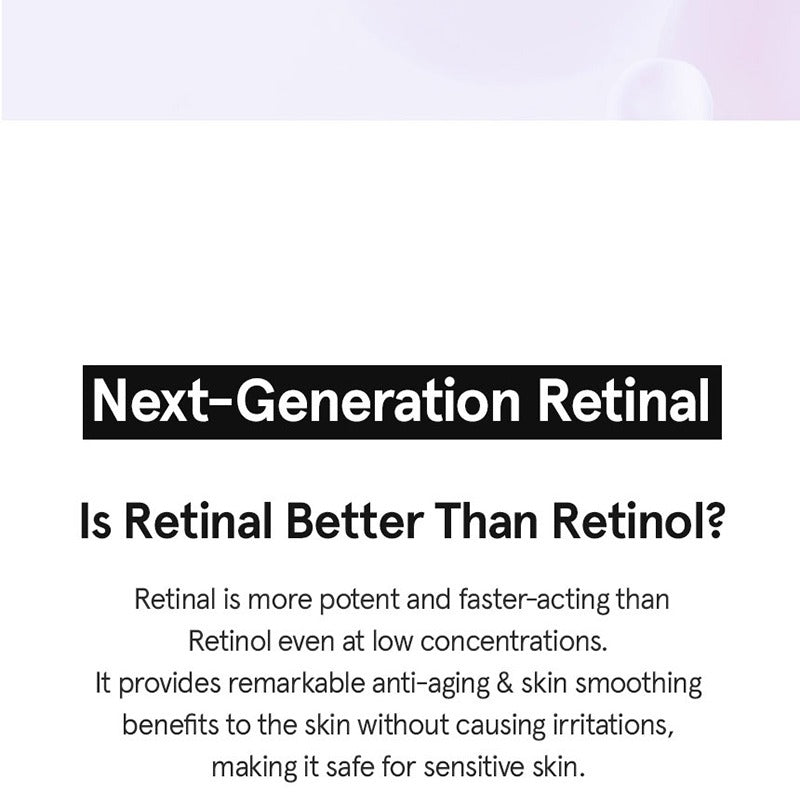 Next-Generation Retinal

Is Retinal Better Than Retinol?

Retinal is more potent and faster-acting than Retinol even at low concentrations.
It provides remarkable anti-aging & skin smoothing benefits to the skin without causing irritations, making it safe for sensitive skin.